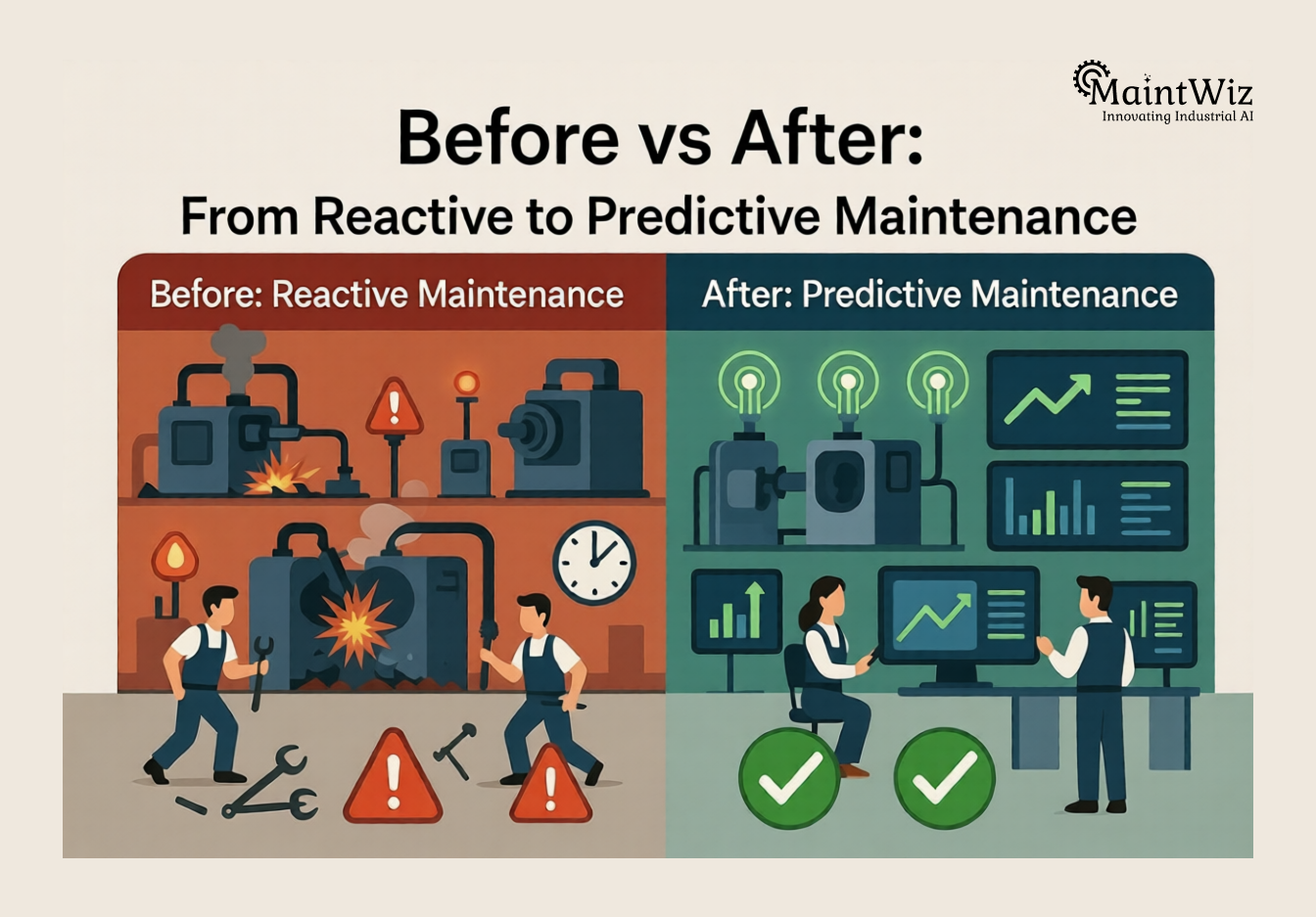 MaintWiz
Innovating Industrial AI

Before vs After:
From Reactive to Predictive Maintenance

Before: Reactive Maintenance

After: Predictive Maintenance